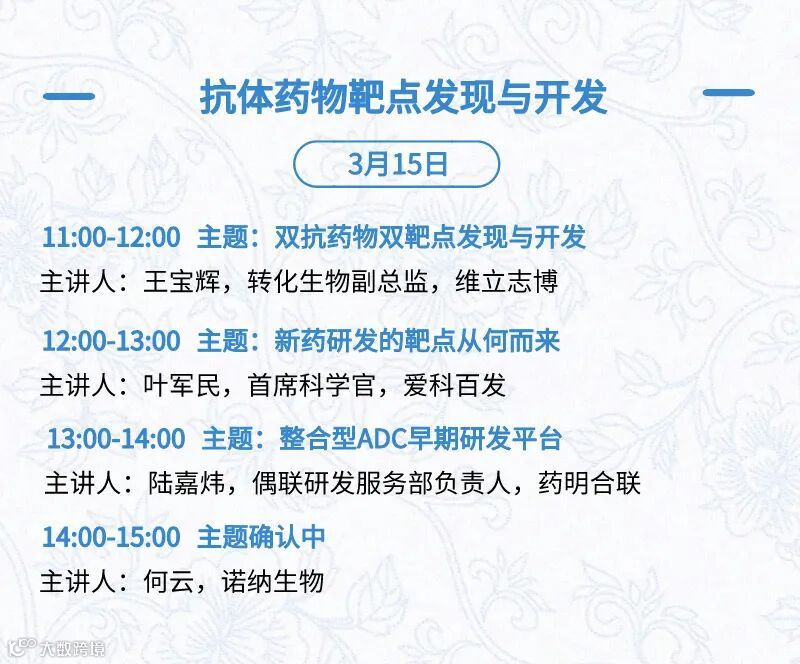 抗体药物靶点发现与开发

3月15日

11:00-12:00 主题：双抗药物双靶点发现与开发
主讲人：王宝辉，转化生物副总监，维立志博

12:00-13:00 主题：新药研发的靶点从何而来
主讲人：叶军民，首席科学官，爱科百发

13:00-14:00 主题：整合型ADC早期研发平台
主讲人：陆嘉炜，偶联研发服务部负责人，药明合联

14:00-15:00 主题确认中
主讲人：何云，诺纳生物

大数跨境